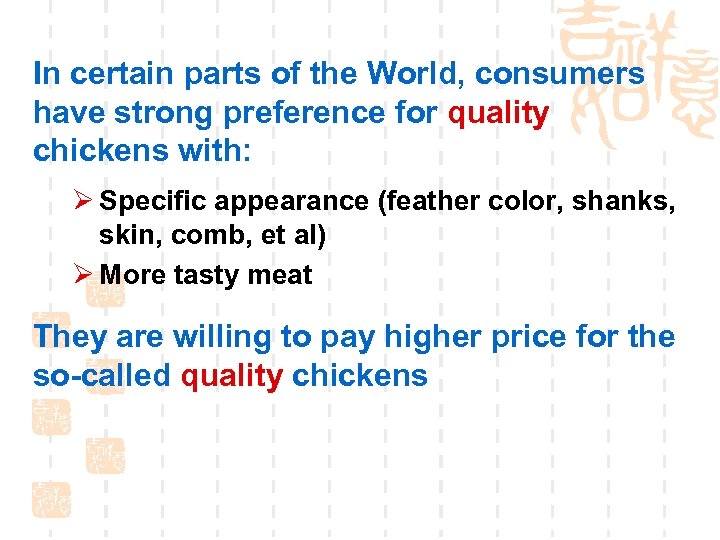 In certain parts of the World, consumers have strong preference for quality chickens with:

➢ Specific appearance (feather color, shanks, skin, comb, et al)
➢ More tasty meat

They are willing to pay higher price for the so-called quality chickens